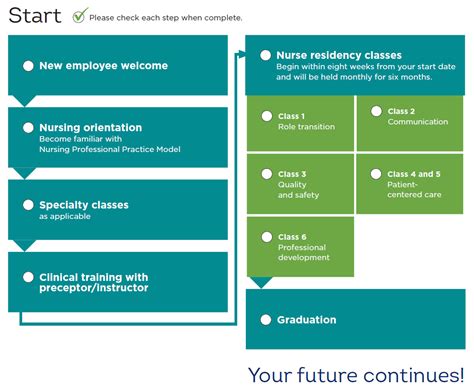 Start Please check each step when complete.

New employee welcome

Nursing orientation
Become familiar with Nursing Professional Practice Model

Specialty classes
as applicable

Clinical training with preceptor/instructor

Nurse residency classes
Begin within eight weeks from your start date and will be held monthly for six months.

Class 1
Role transition

Class 2
Communication

Class 3
Quality and safety

Class 4 and 5
Patient-centered care

Class 6
Professional development

Graduation

Your future continues!